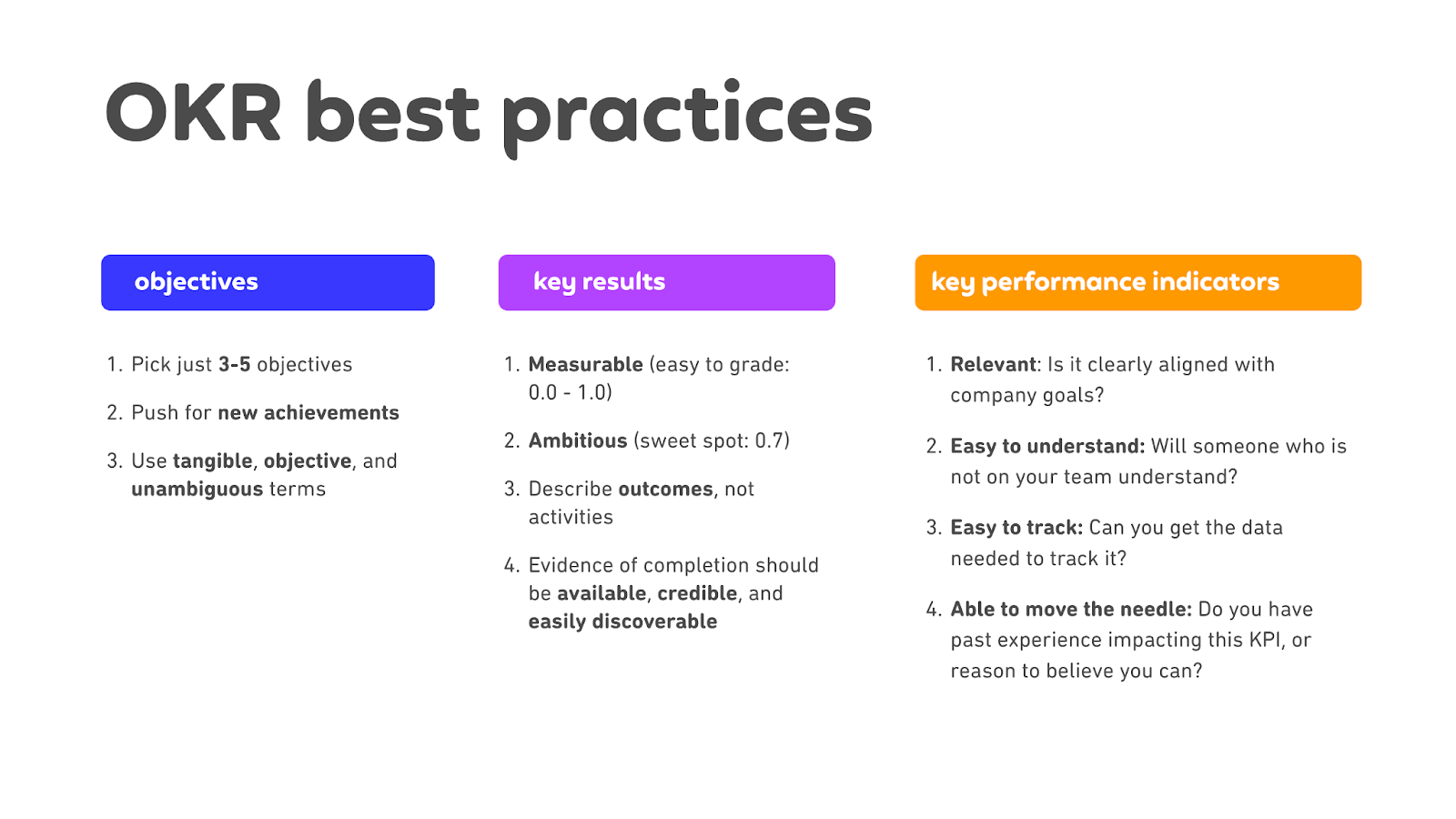 OKR best practices

objectives

1. Pick just 3-5 objectives
2. Push for new achievements
3. Use tangible, objective, and unambiguous terms

key results

1. Measurable (easy to grade: 0.0 - 1.0)
2. Ambitious (sweet spot: 0.7)
3. Describe outcomes, not activities
4. Evidence of completion should be available, credible, and easily discoverable

key performance indicators

1. Relevant: Is it clearly aligned with company goals?
2. Easy to understand: Will someone who is not on your team understand?
3. Easy to track: Can you get the data needed to track it?
4. Able to move the needle: Do you have past experience impacting this KPI, or reason to believe you can?